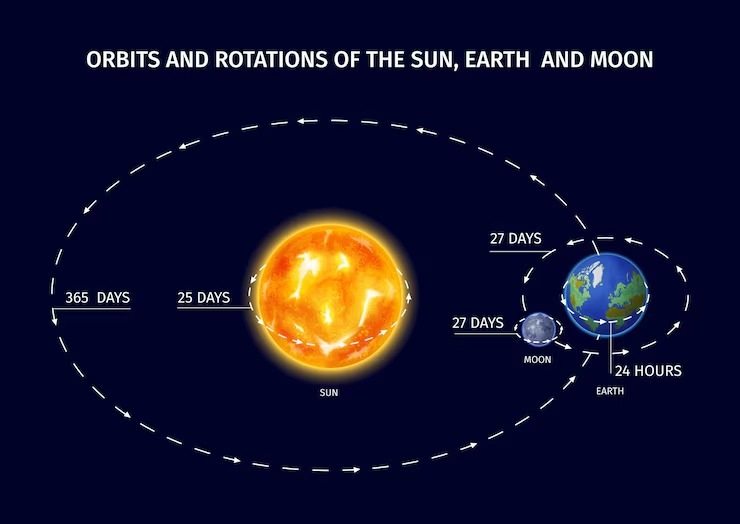 ORBITS AND ROTATIONS OF THE SUN, EARTH AND MOON

365 DAYS

25 DAYS

SUN

27 DAYS

27 DAYS

MOON

24 HOURS

EARTH